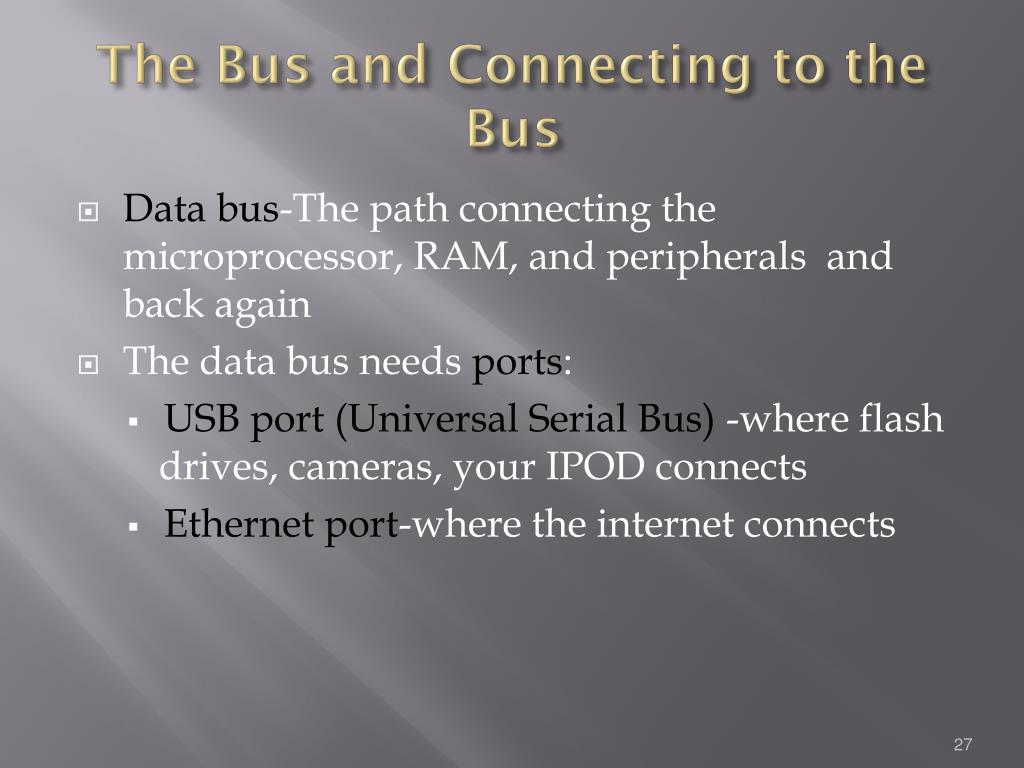 The Bus and Connecting to the Bus

Data bus-The path connecting the microprocessor, RAM, and peripherals and back again

The data bus needs ports:

USB port (Universal Serial Bus) -where flash drives, cameras, your IPOD connects

Ethernet port-where the internet connects

27